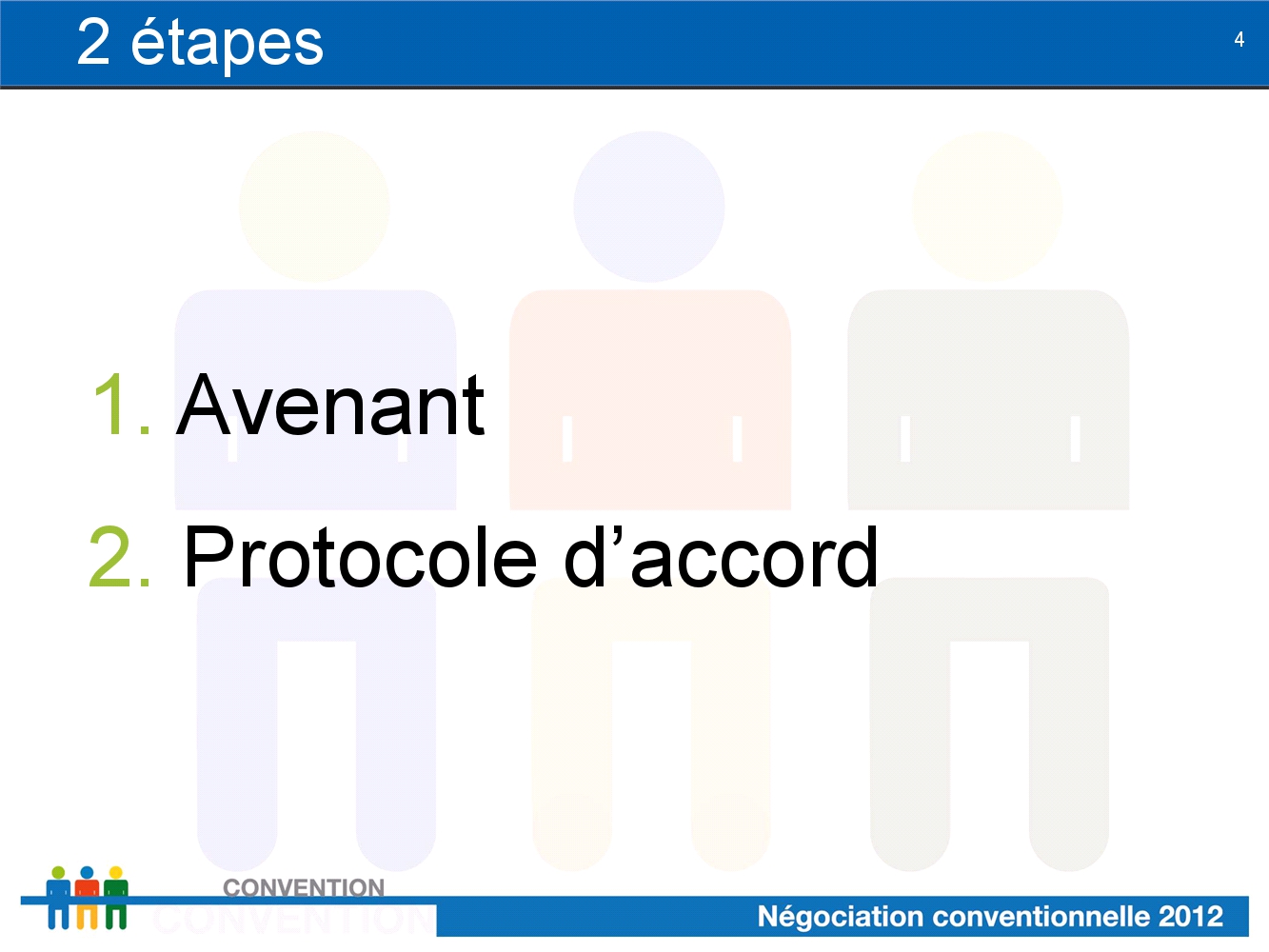 2 étapes

4

1. Avenant
2. Protocole d’accord

CONVENTION

Négociation conventionnelle 2012